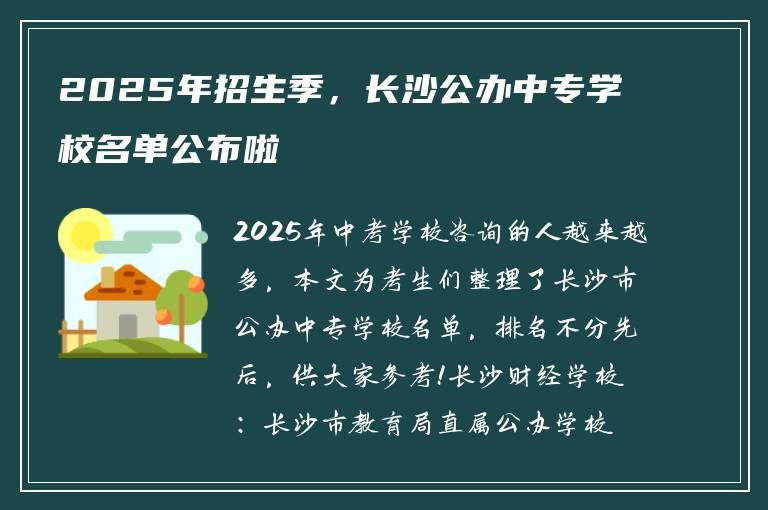 2025年招生季，长沙公办中专学校名单公布啦

2025年中考学校咨询的人越来越多，本文为考生们整理了长沙市公办中专学校名单，排名不分先后，供大家参考!长沙财经学校：长沙市教育局直属公办学校